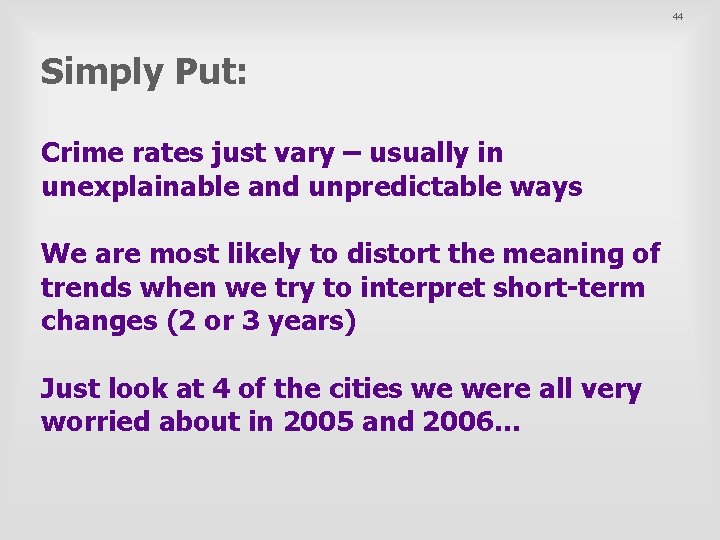 44

Simply Put:

Crime rates just vary – usually in unexplainable and unpredictable ways

We are most likely to distort the meaning of trends when we try to interpret short-term changes (2 or 3 years)

Just look at 4 of the cities we were all very worried about in 2005 and 2006…